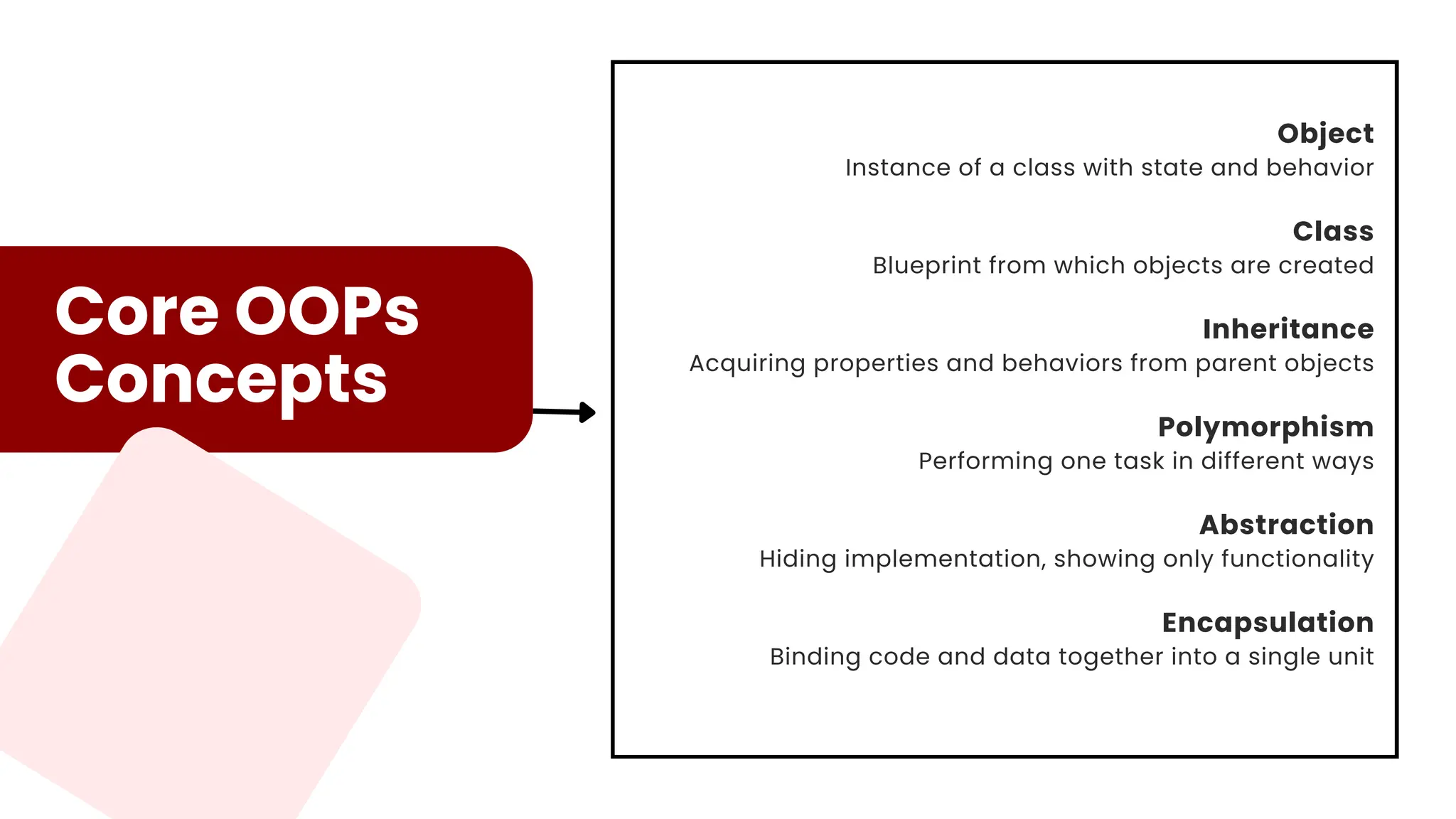 Core OOPs Concepts

Object
Instance of a class with state and behavior

Class
Blueprint from which objects are created

Inheritance
Acquiring properties and behaviors from parent objects

Polymorphism
Performing one task in different ways

Abstraction
Hiding implementation, showing only functionality

Encapsulation
Binding code and data together into a single unit